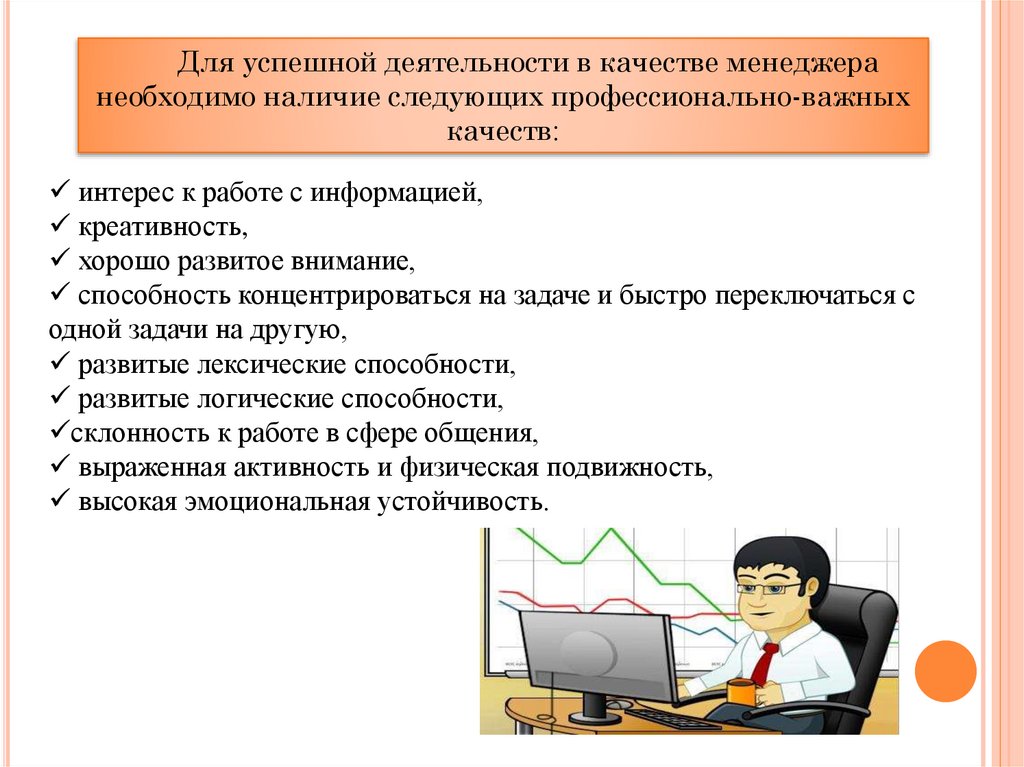 Для успешной деятельности в качестве менеджера необходимо наличие следующих профессионально-важных качеств:

✓ интерес к работе с информацией,
✓ креативность,
✓ хорошо развитое внимание,
✓ способность концентрироваться на задаче и быстро переключаться с одной задачи на другую,
✓ развитые лексические способности,
✓ развитые логические способности,
✓склонность к работе в сфере общения,
✓ выраженная активность и физическая подвижность,
✓ высокая эмоциональная устойчивость.